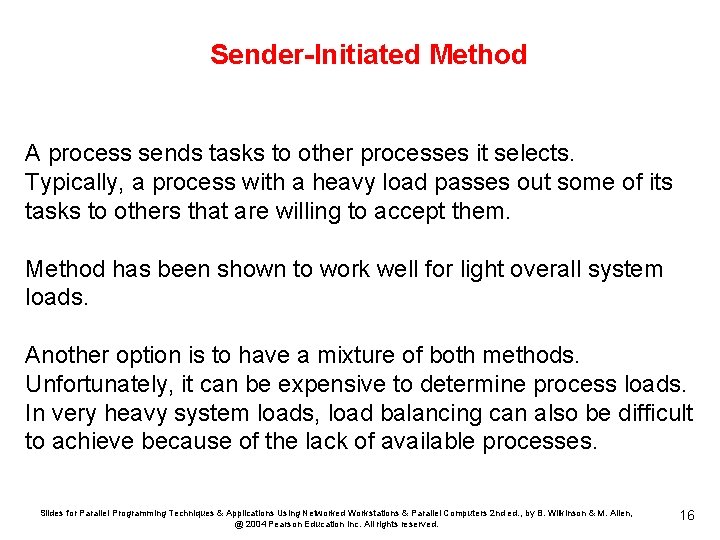 Sender-Initiated Method

A process sends tasks to other processes it selects. Typically, a process with a heavy load passes out some of its tasks to others that are willing to accept them.

Method has been shown to work well for light overall system loads.

Another option is to have a mixture of both methods. Unfortunately, it can be expensive to determine process loads. In very heavy system loads, load balancing can also be difficult to achieve because of the lack of available processes.

Slides for Parallel Programming Techniques & Applications Using Networked Workstations & Parallel Computers 2nd ed., by B. Wilkinson & M. Allen, @ 2004 Pearson Education Inc. All rights reserved.

16